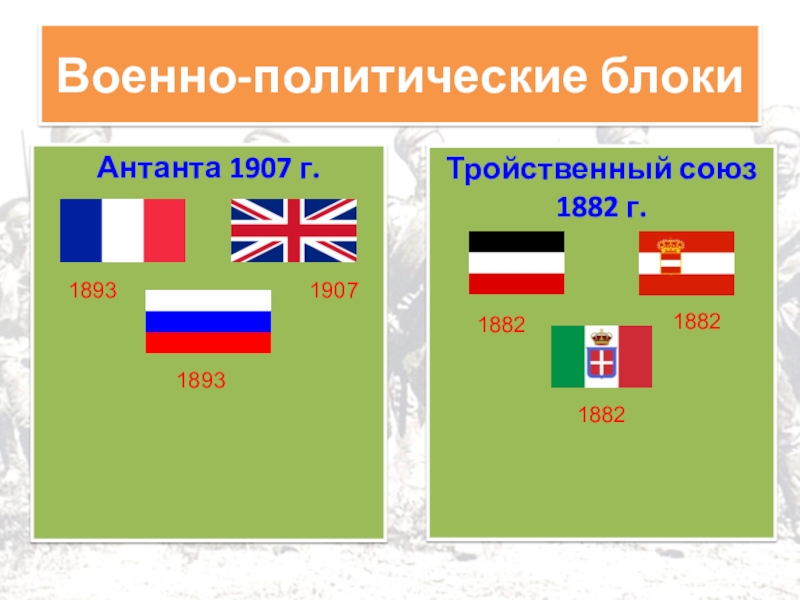 Военно-политические блоки

Антанта 1907 г.

1893

1907

1893

Тройственный союз 1882 г.

1882

1882

1882